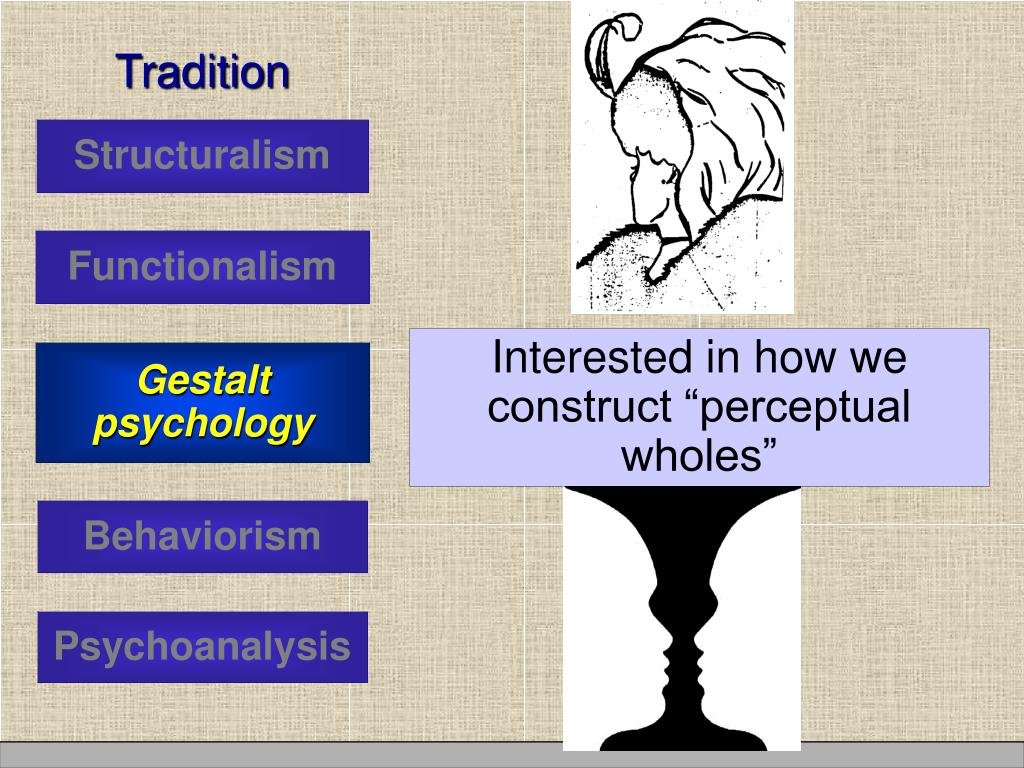 Tradition

Structuralism

Functionalism

Gestalt psychology

Behaviorism

Psychoanalysis

Interested in how we construct “perceptual wholes”